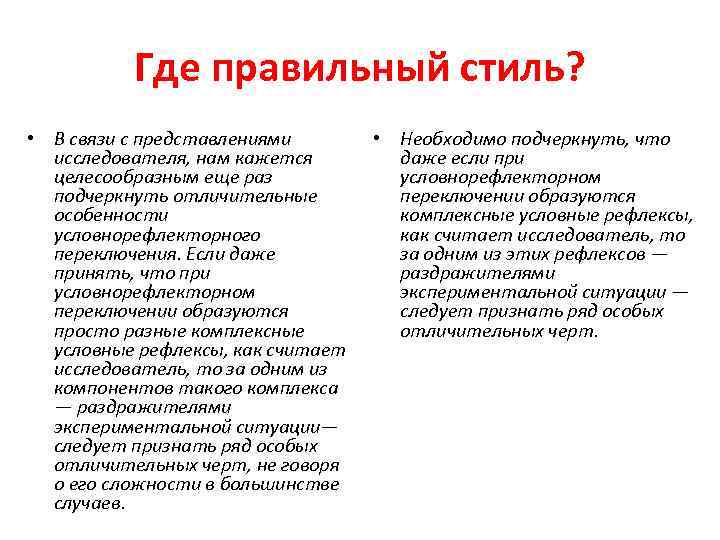 Где правильный стиль?

• В связи с представлениями исследователя, нам кажется целесообразным еще раз подчеркнуть отличительные особенности условнорефлекторного переключения. Если даже принять, что при условнорефлекторном переключении образуются просто разные комплексные условные рефлексы, как считает исследователь, то за одним из компонентов такого комплекса — раздражителями экспериментальной ситуации— следует признать ряд особых отличительных черт, не говоря о его сложности в большинстве случаев.

• Необходимо подчеркнуть, что даже если при условнорефлекторном переключении образуются комплексные условные рефлексы, как считает исследователь, то за одним из этих рефлексов — раздражителями экспериментальной ситуации — следует признать ряд особых отличительных черт.